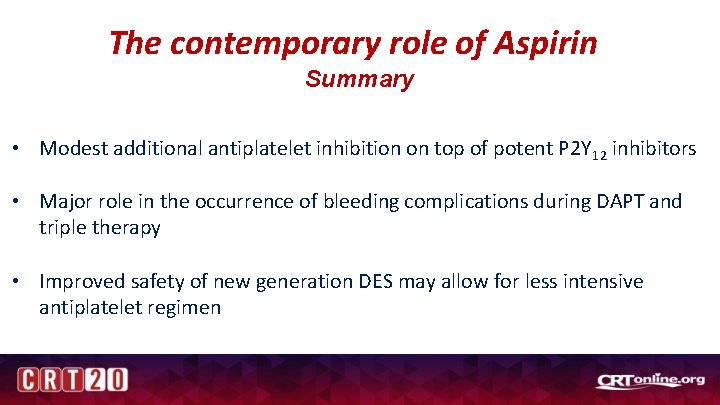 The contemporary role of Aspirin
Summary

• Modest additional antiplatelet inhibition on top of potent $P2Y_{12}$ inhibitors

• Major role in the occurrence of bleeding complications during DAPT and triple therapy

• Improved safety of new generation DES may allow for less intensive antiplatelet regimen

CRT20

CRTonline.org